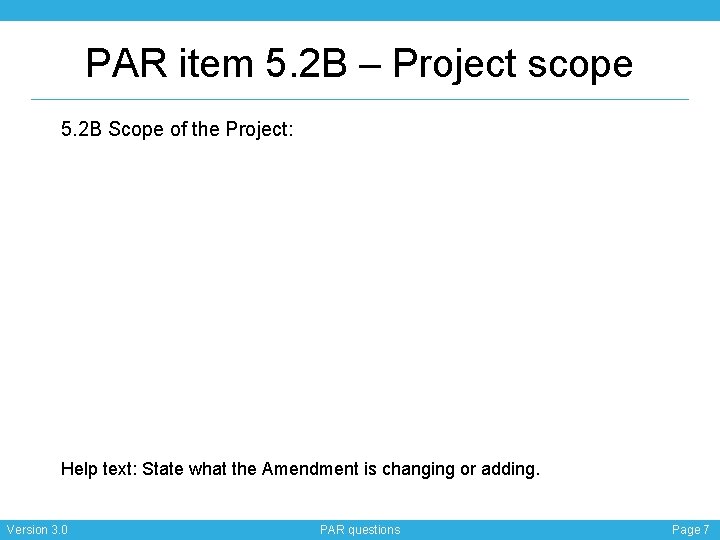 PAR item 5.2B – Project scope

5.2B Scope of the Project:

Help text: State what the Amendment is changing or adding.

Version 3.0

PAR questions

Page 7